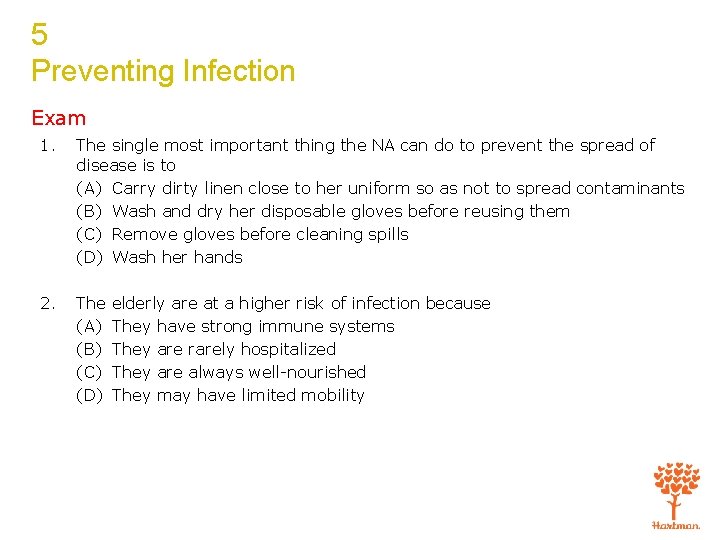 5
Preventing Infection

Exam

1. The single most important thing the NA can do to prevent the spread of disease is to
(A) Carry dirty linen close to her uniform so as not to spread contaminants
(B) Wash and dry her disposable gloves before reusing them
(C) Remove gloves before cleaning spills
(D) Wash her hands

2. The elderly are at a higher risk of infection because
(A) They have strong immune systems
(B) They are rarely hospitalized
(C) They are always well-nourished
(D) They may have limited mobility

Hartman